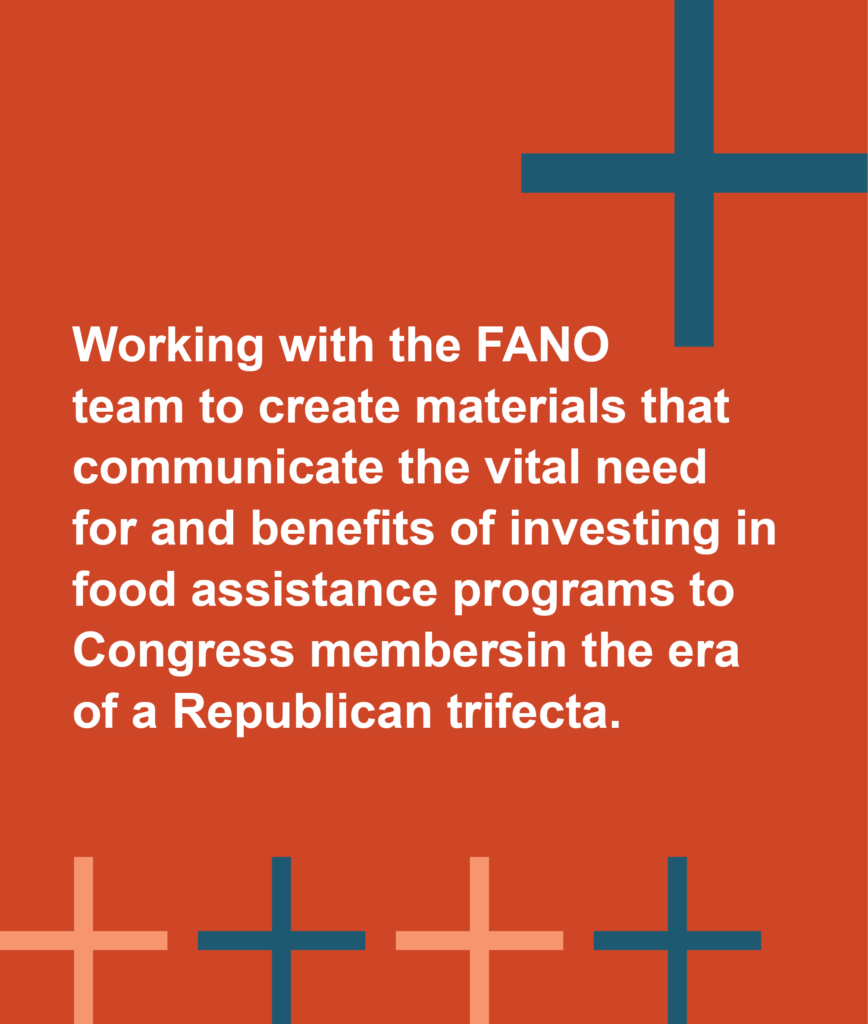 Working with the FANO team to create materials that communicate the vital need for and benefits of investing in food assistance programs to Congress membersin the era of a Republican trifecta.